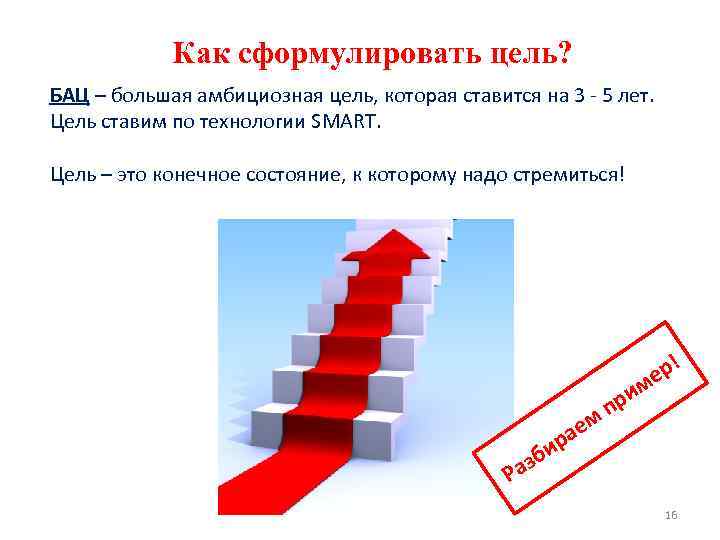 Как сформулировать цель?

БАЦ – большая амбициозная цель, которая ставится на 3 - 5 лет. Цель ставим по технологии SMART.

Цель – это конечное состояние, к которому надо стремиться!

Разбираем пример!

16